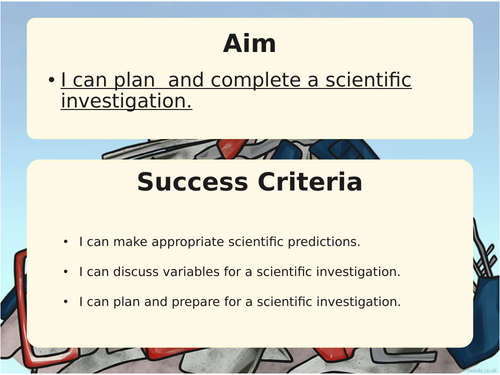 Aim

• I can plan  and complete a scientific investigation.

Success Criteria

• I can make appropriate scientific predictions.

• I can discuss variables for a scientific investigation.

• I can plan and prepare for a scientific investigation.

twinkl.co.uk